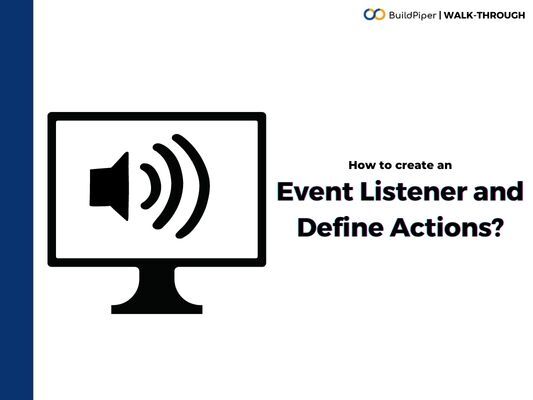 BuildPiper | WALK-THROUGH

How to create an
Event Listener and Define Actions?